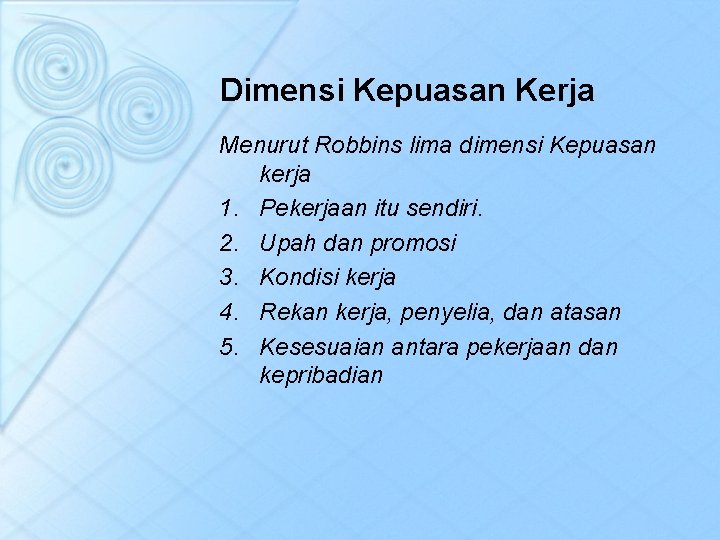 Dimensi Kepuasan Kerja

Menurut Robbins lima dimensi Kepuasan kerja

1. Pekerjaan itu sendiri.
2. Upah dan promosi
3. Kondisi kerja
4. Rekan kerja, penyelia, dan atasan
5. Kesesuaian antara pekerjaan dan kepribadian